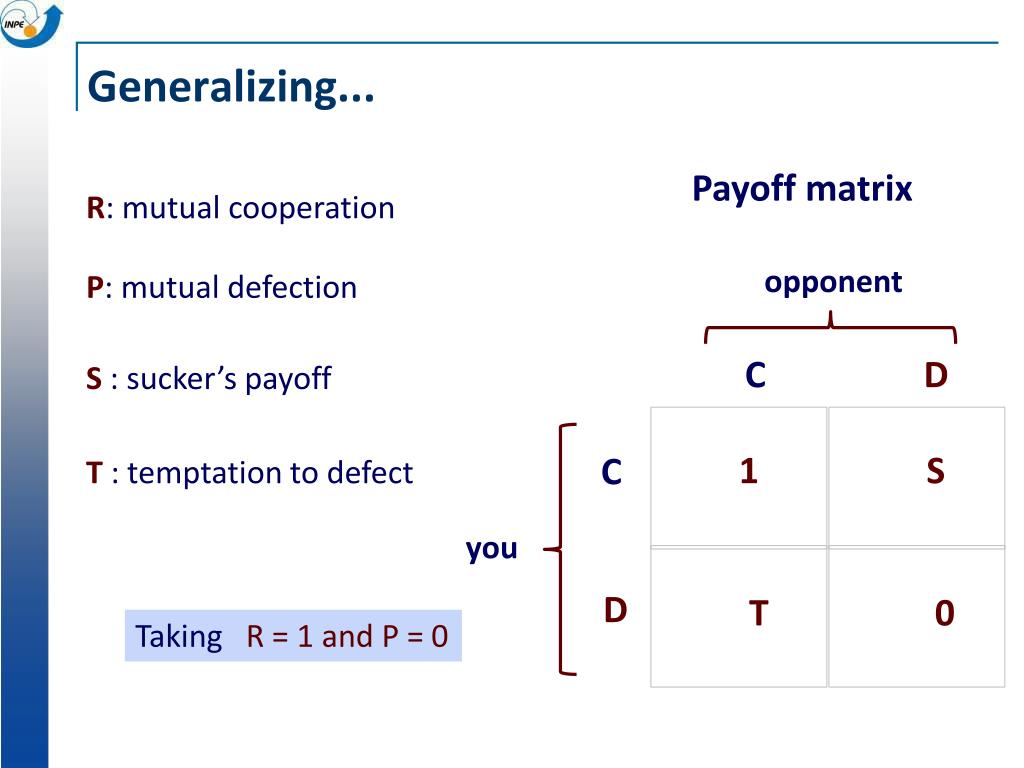 INPE

Generalizing...

R: mutual cooperation

P: mutual defection

S : sucker's payoff

T : temptation to defect

Taking R = 1 and P = 0

Payoff matrix

opponent

you

| | C | D |
|---|---|---|
| C | 1 | S |
| D | T | 0 |